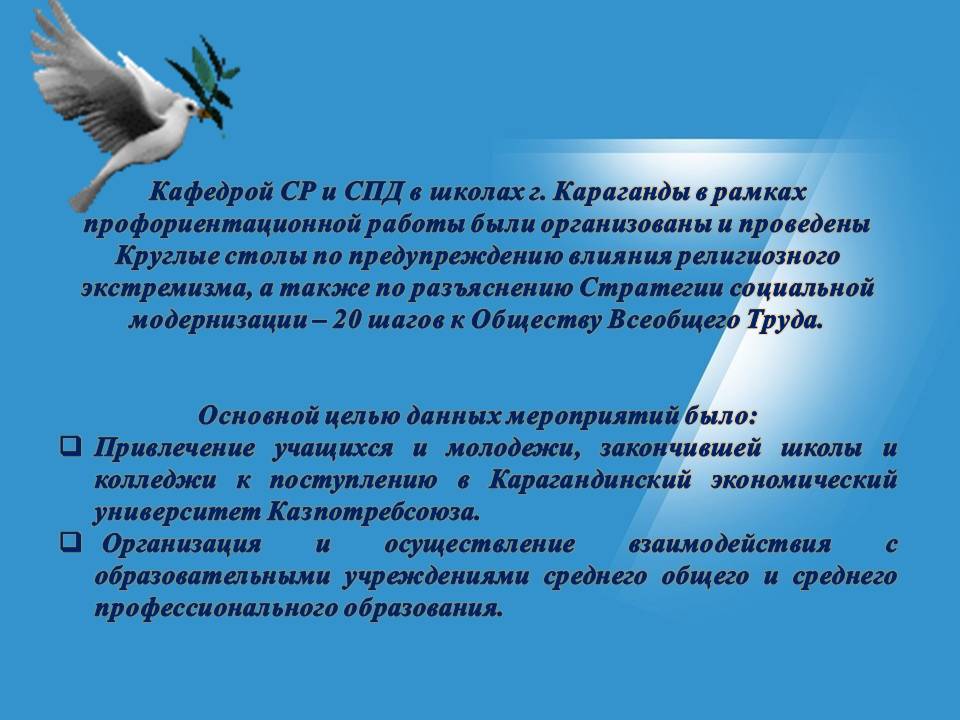 Кафедрой СР и СПД в школах г. Караганды в рамках профориентационной работы были организованы и проведены Круглые столы по предупреждению влияния религиозного экстремизма, а также по разъяснению Стратегии социальной модернизации – 20 шагов к Обществу Всеобщего Труда.

Основной целью данных мероприятий было:
❑ Привлечение учащихся и молодежи, закончившей школы и колледжи к поступлению в Карагандинский экономический университет Казпотребсоюза.
❑ Организация и осуществление взаимодействия с образовательными учреждениями среднего общего и среднего профессионального образования.